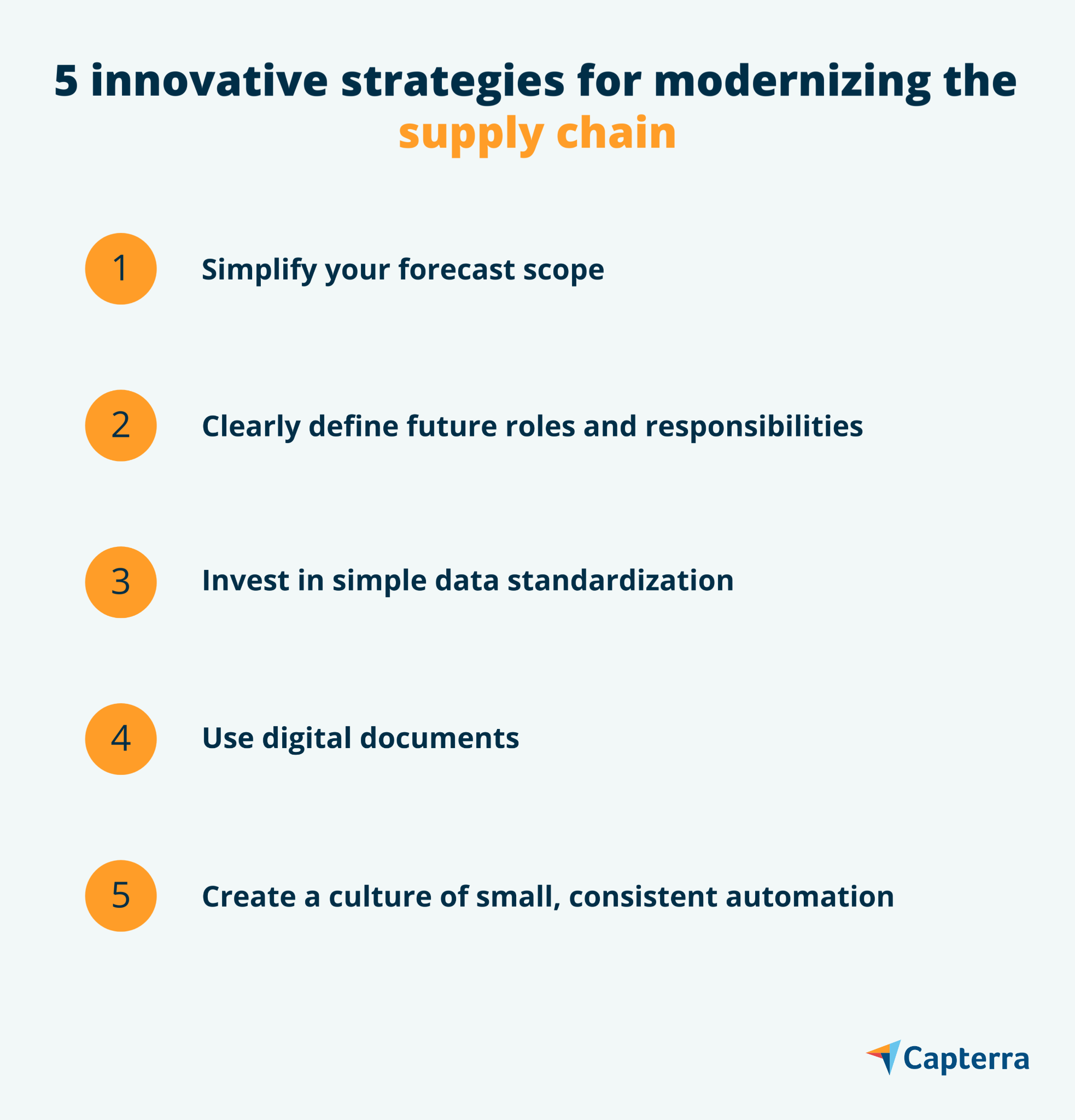 5 innovative strategies for modernizing the supply chain

1 Simplify your forecast scope

2 Clearly define future roles and responsibilities

3 Invest in simple data standardization

4 Use digital documents

5 Create a culture of small, consistent automation

Capterra